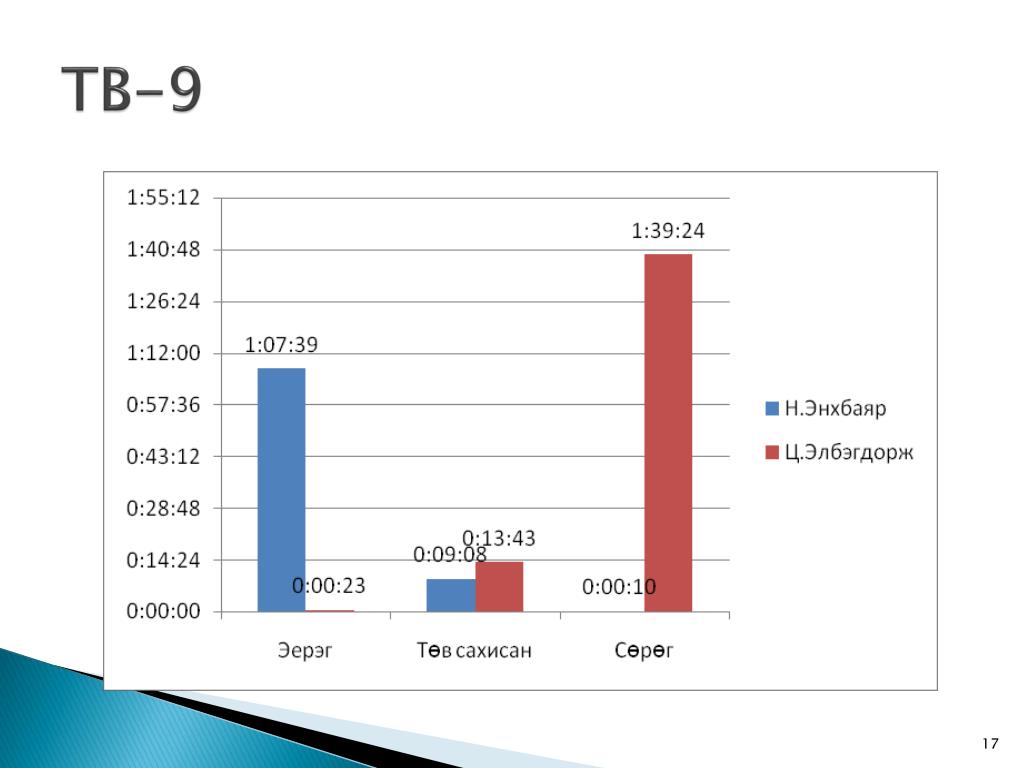 ТВ-9

1:55:12
1:40:48
1:26:24
1:12:00
0:57:36
0:43:12
0:28:48
0:14:24
0:00:00

1:07:39
0:00:23
0:09:08
0:13:43
0:00:10
1:39:24

Эерэг
Төв сахисан
Сөрөг

Н.Энхбаяр
Ц.Элбэгдорж

17